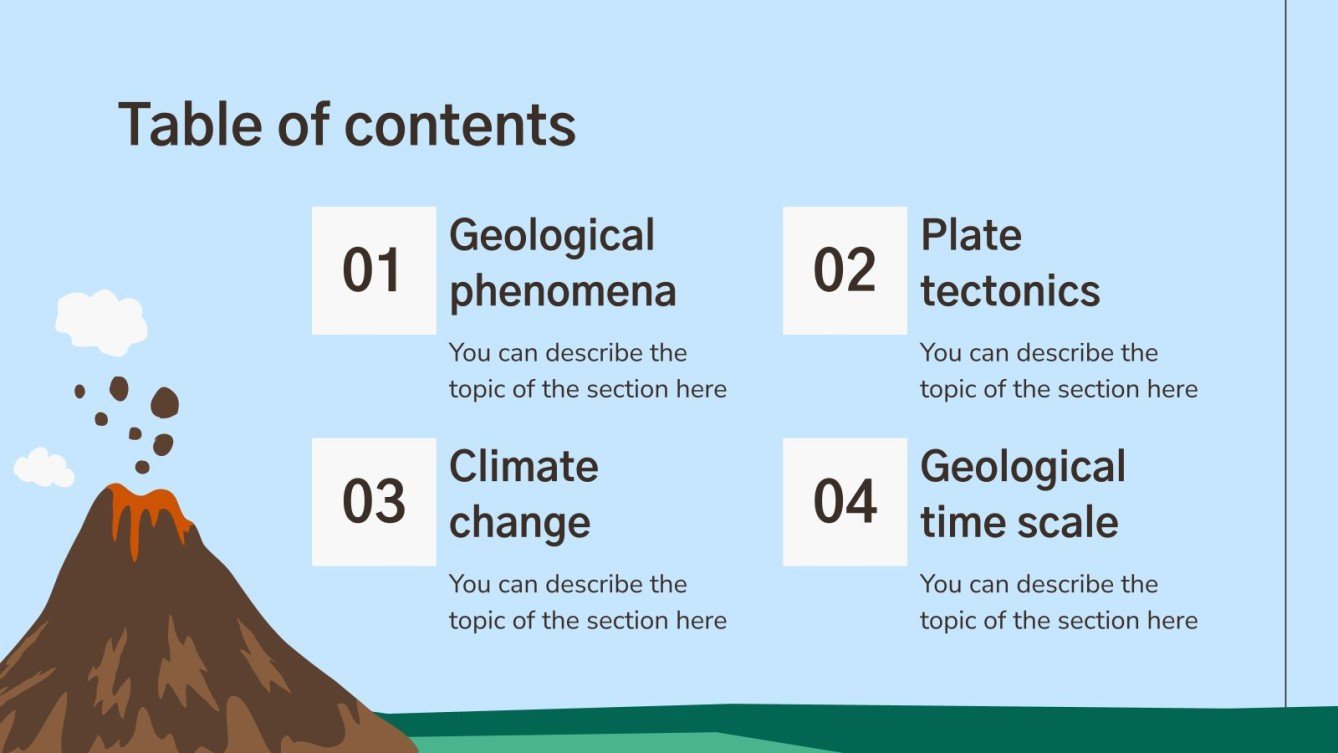 Table of contents

01

Geological phenomena

You can describe the topic of the section here

02

Plate tectonics

You can describe the topic of the section here

03

Climate change

You can describe the topic of the section here

04

Geological time scale

You can describe the topic of the section here